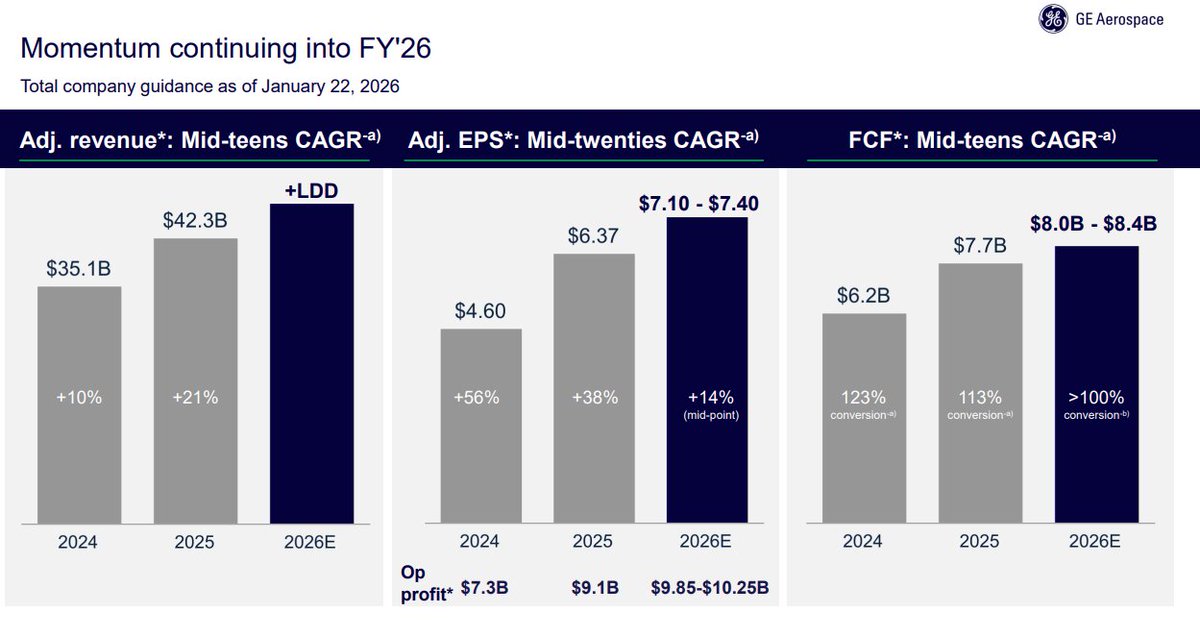 GE Aerospace

Momentum continuing into FY'26

Total company guidance as of January 22, 2026

Adj. revenue*: Mid-teens CAGR$^{-a)}$

$35.1B
+10%
2024

$42.3B
+21%
2025

+LDD
2026E

Adj. EPS*: Mid-twenties CAGR$^{-a)}$

$4.60
+56%
2024

$6.37
+38%
2025

$7.10 - $7.40
+14%
(mid-point)
2026E

Op profit* $7.3B $9.1B $9.85-$10.25B

FCF*: Mid-teens CAGR$^{-a)}$

$6.2B
123%
conversion$^{-a)}$
2024

$7.7B
113%
conversion$^{-a)}$
2025

$8.0B - $8.4B
>100%
conversion$^{-b)}$
2026E